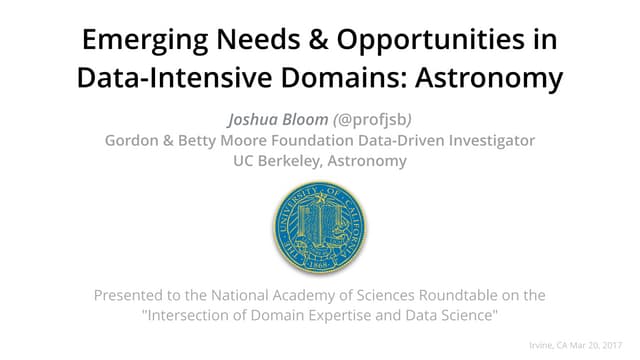 Emerging Needs & Opportunities in Data-Intensive Domains: Astronomy

Joshua Bloom (@profjsb)
Gordon & Betty Moore Foundation Data-Driven Investigator
UC Berkeley, Astronomy

THE UNIVERSITY OF CALIFORNIA 1868

Presented to the National Academy of Sciences Roundtable on the "Intersection of Domain Expertise and Data Science"

Irvine, CA Mar 20, 2017